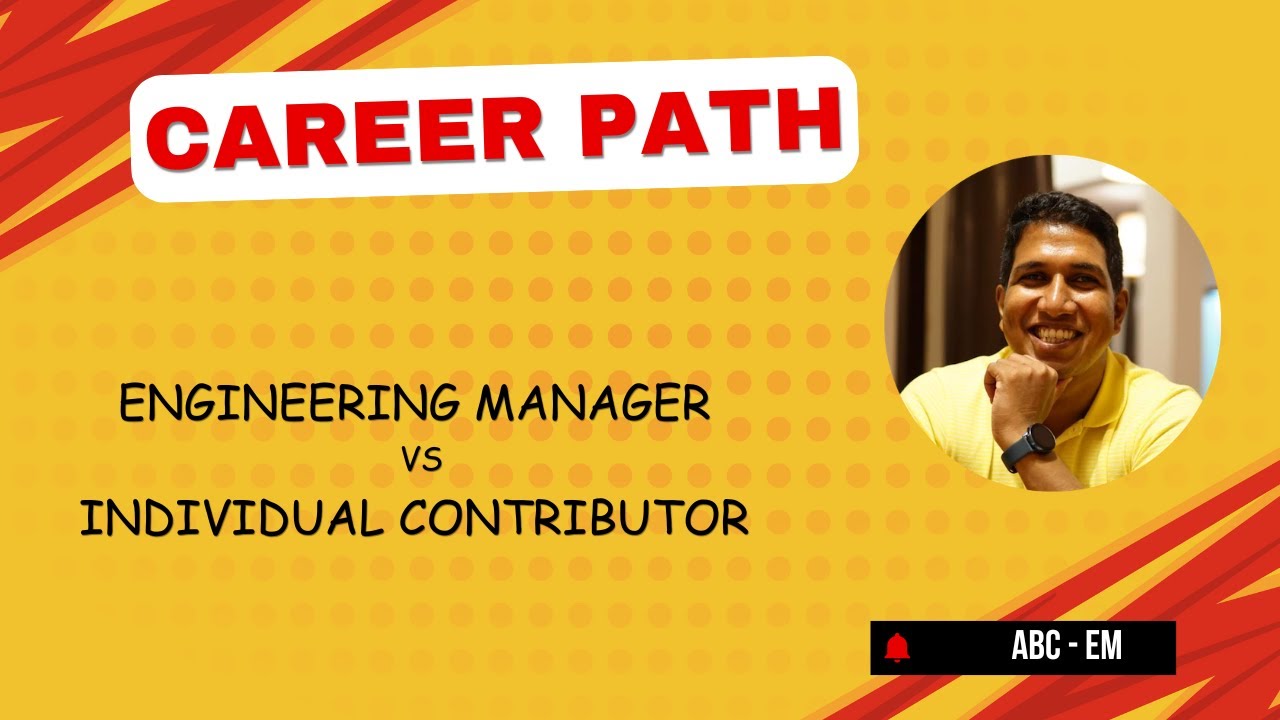 CAREER PATH

ENGINEERING MANAGER
VS
INDIVIDUAL CONTRIBUTOR

ABC - EM